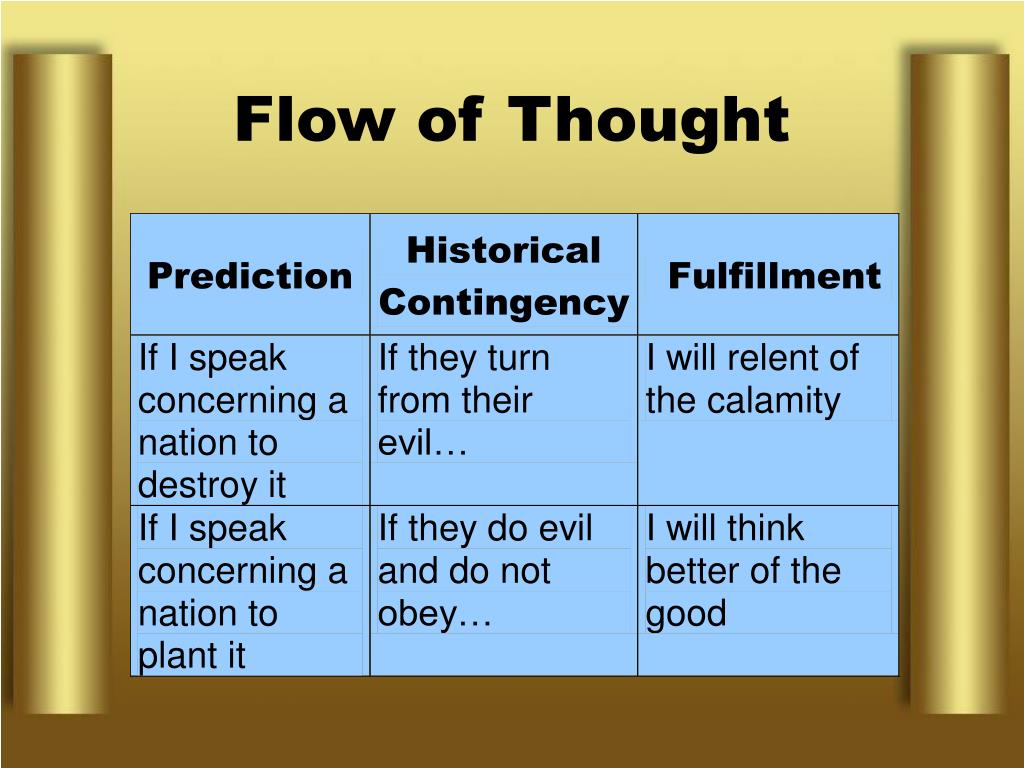 Flow of Thought

| Prediction | Historical Contingency | Fulfillment |
|---|---|---|
| If I speak concerning a nation to destroy it | If they turn from their evil… | I will relent of the calamity |
| If I speak concerning a nation to plant it | If they do evil and do not obey… | I will think better of the good |